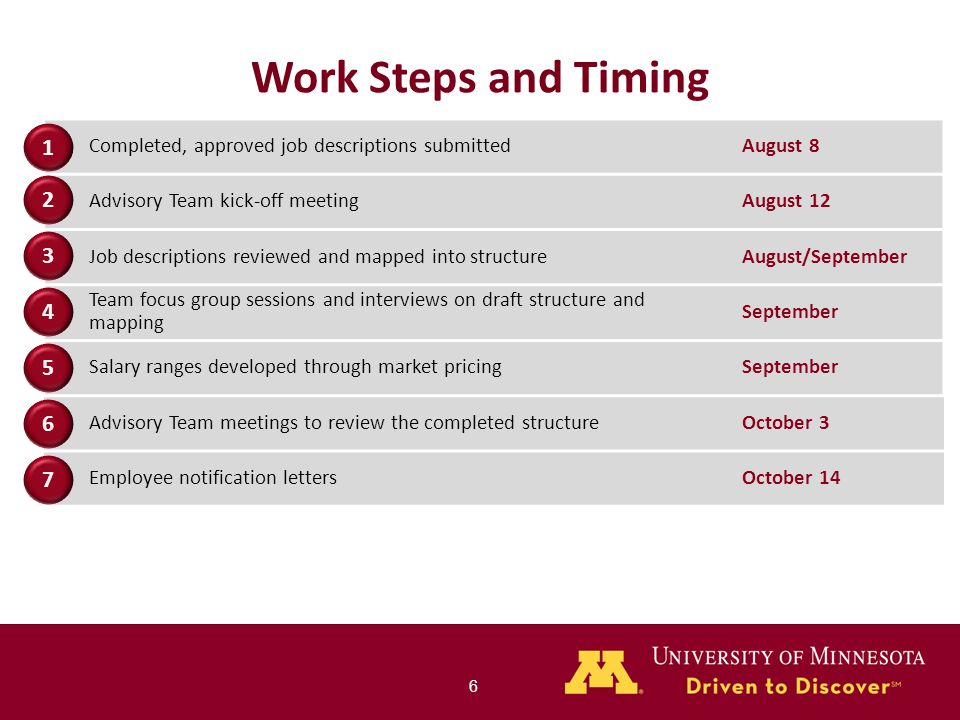 Work Steps and Timing

| | | |
|---|---|---|
| 1 | Completed, approved job descriptions submitted | August 8 |
| 2 | Advisory Team kick-off meeting | August 12 |
| 3 | Job descriptions reviewed and mapped into structure | August/September |
| 4 | Team focus group sessions and interviews on draft structure and mapping | September |
| 5 | Salary ranges developed through market pricing | September |
| 6 | Advisory Team meetings to review the completed structure | October 3 |
| 7 | Employee notification letters | October 14 |

6

M

UNIVERSITY OF MINNESOTA
Driven to Discover℠